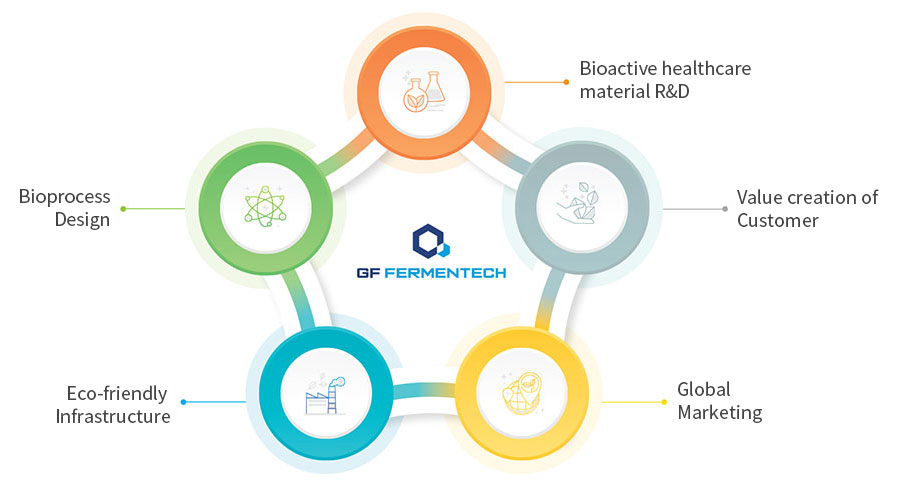 Bioactive healthcare material R&D

Bioprocess Design

Value creation of Customer

GF FERMENTECH

Eco-friendly Infrastructure

Global Marketing